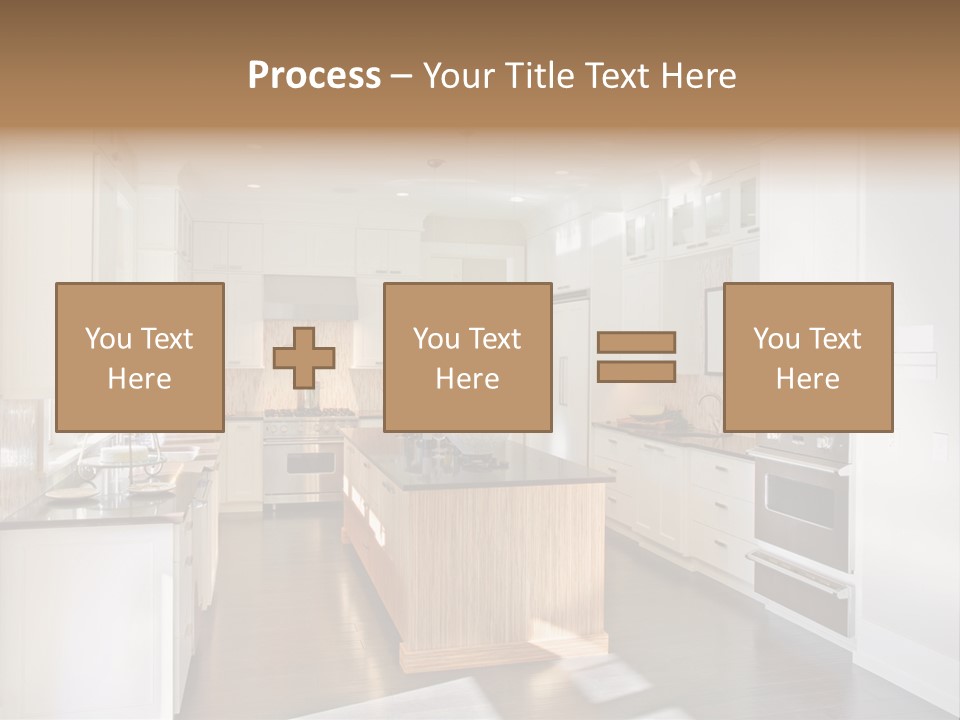 Process – Your Title Text Here

You Text Here

You Text Here

You Text Here